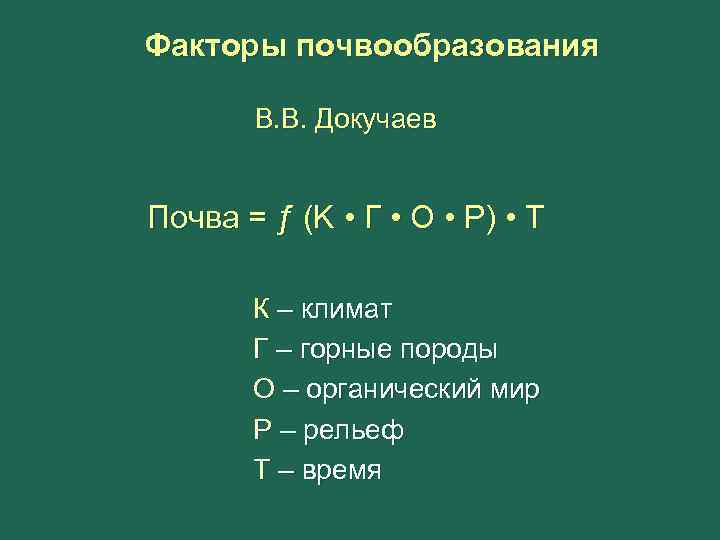 Факторы почвообразования

В.В. Докучаев

Почва = $f$ (К • Г • О • Р) • Т

К – климат
Г – горные породы
О – органический мир
Р – рельеф
Т – время